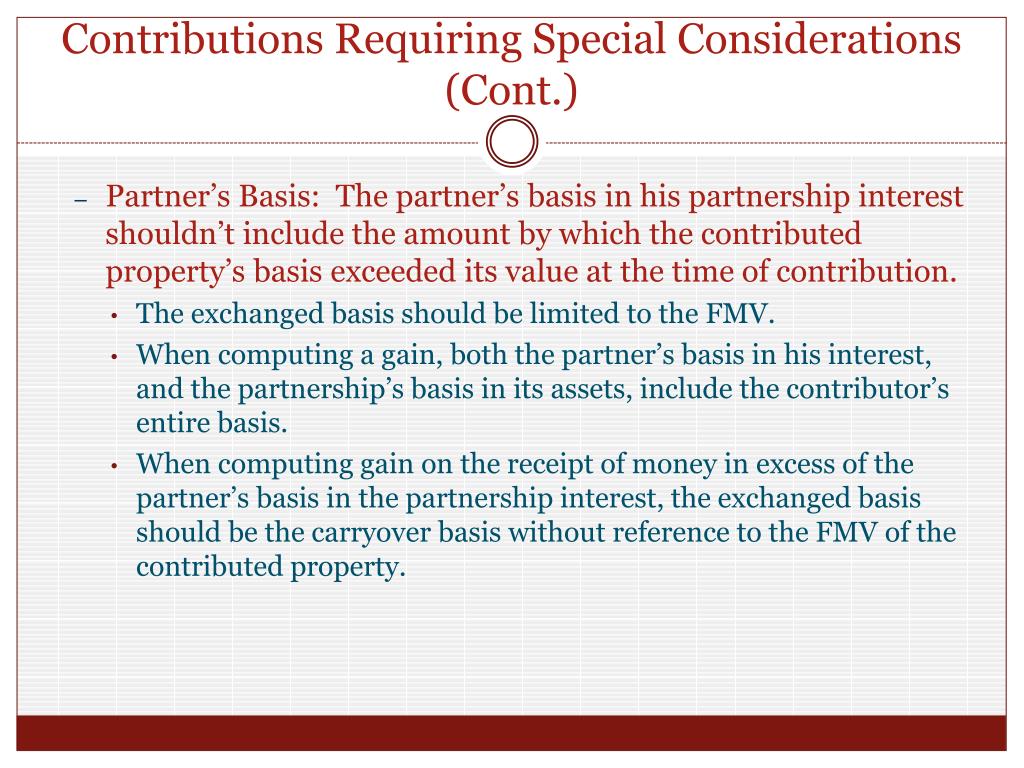 Contributions Requiring Special Considerations (Cont.)

– Partner’s Basis: The partner’s basis in his partnership interest shouldn’t include the amount by which the contributed property’s basis exceeded its value at the time of contribution.

• The exchanged basis should be limited to the FMV.

• When computing a gain, both the partner’s basis in his interest, and the partnership’s basis in its assets, include the contributor’s entire basis.

• When computing gain on the receipt of money in excess of the partner’s basis in the partnership interest, the exchanged basis should be the carryover basis without reference to the FMV of the contributed property.